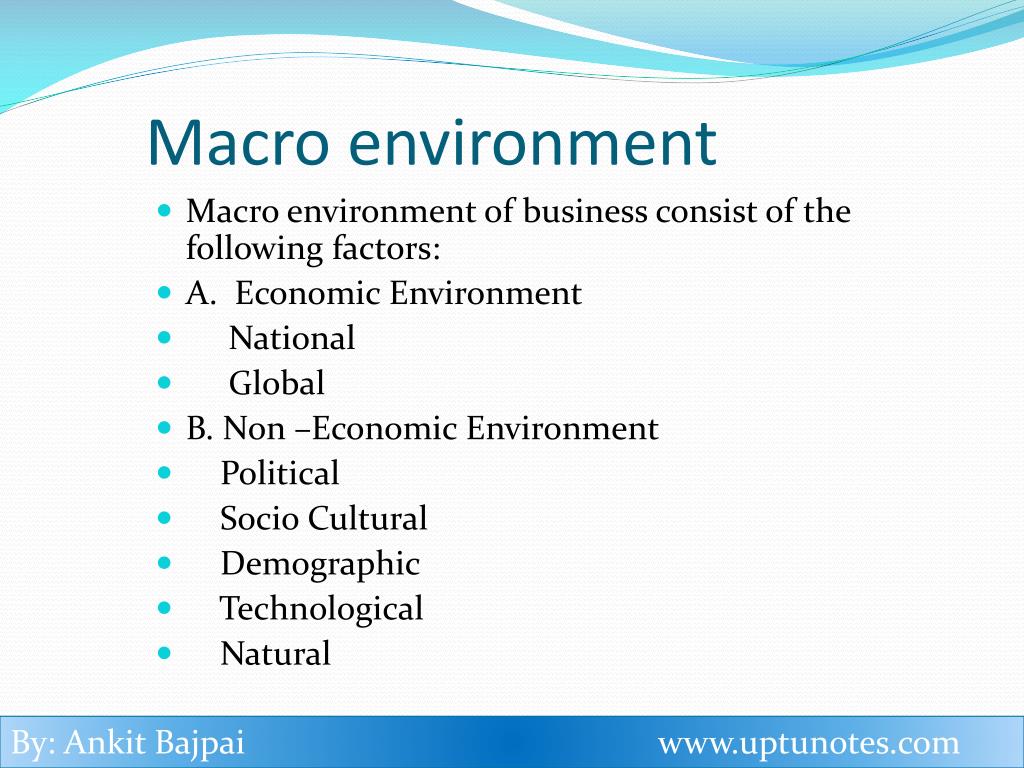 Macro environment

- Macro environment of business consist of the following factors:
- A. Economic Environment
- National
- Global
- B. Non –Economic Environment
- Political
- Socio Cultural
- Demographic
- Technological
- Natural

By: Ankit Bajpai www.uptunotes.com